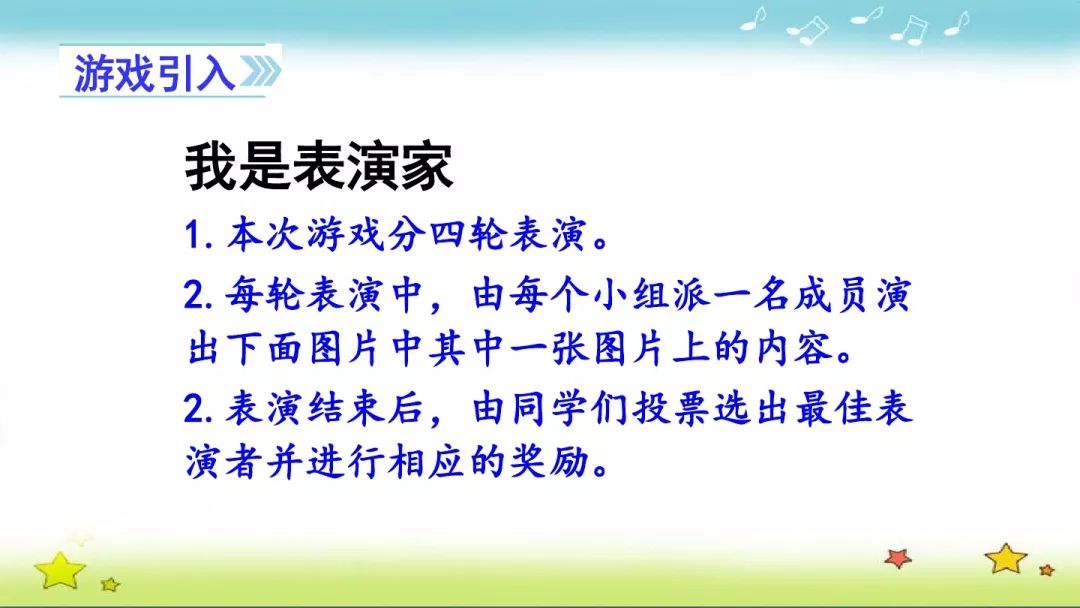 游戏引入

我是表演家

1. 本次游戏分四轮表演。

2. 每轮表演中，由每个小组派一名成员演出下面图片中其中一张图片上的内容。

2. 表演结束后，由同学们投票选出最佳表演者并进行相应的奖励。